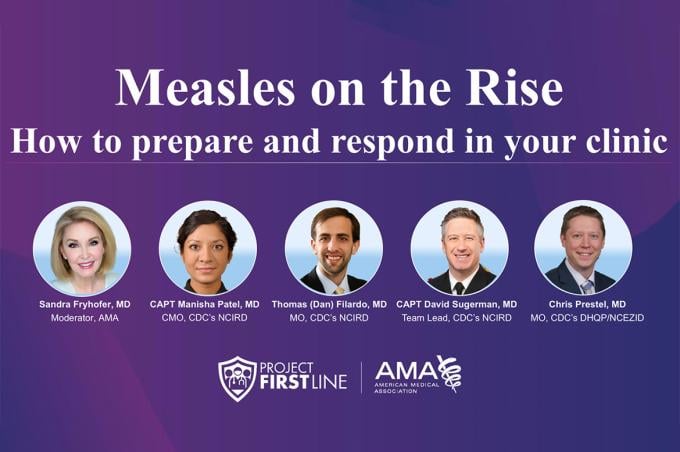 Measles on the Rise
How to prepare and respond in your clinic

Sandra Fryhofer, MD
Moderator, AMA

CAPT Manisha Patel, MD
CMO, CDC's NCIRD

Thomas (Dan) Filardo, MD
MO, CDC's NCIRD

CAPT David Sugerman, MD
Team Lead, CDC's NCIRD

Chris Prestel, MD
MO, CDC's DHQP/NCEZID

PROJECT FIRSTLINE

AMA
AMERICAN MEDICAL ASSOCIATION